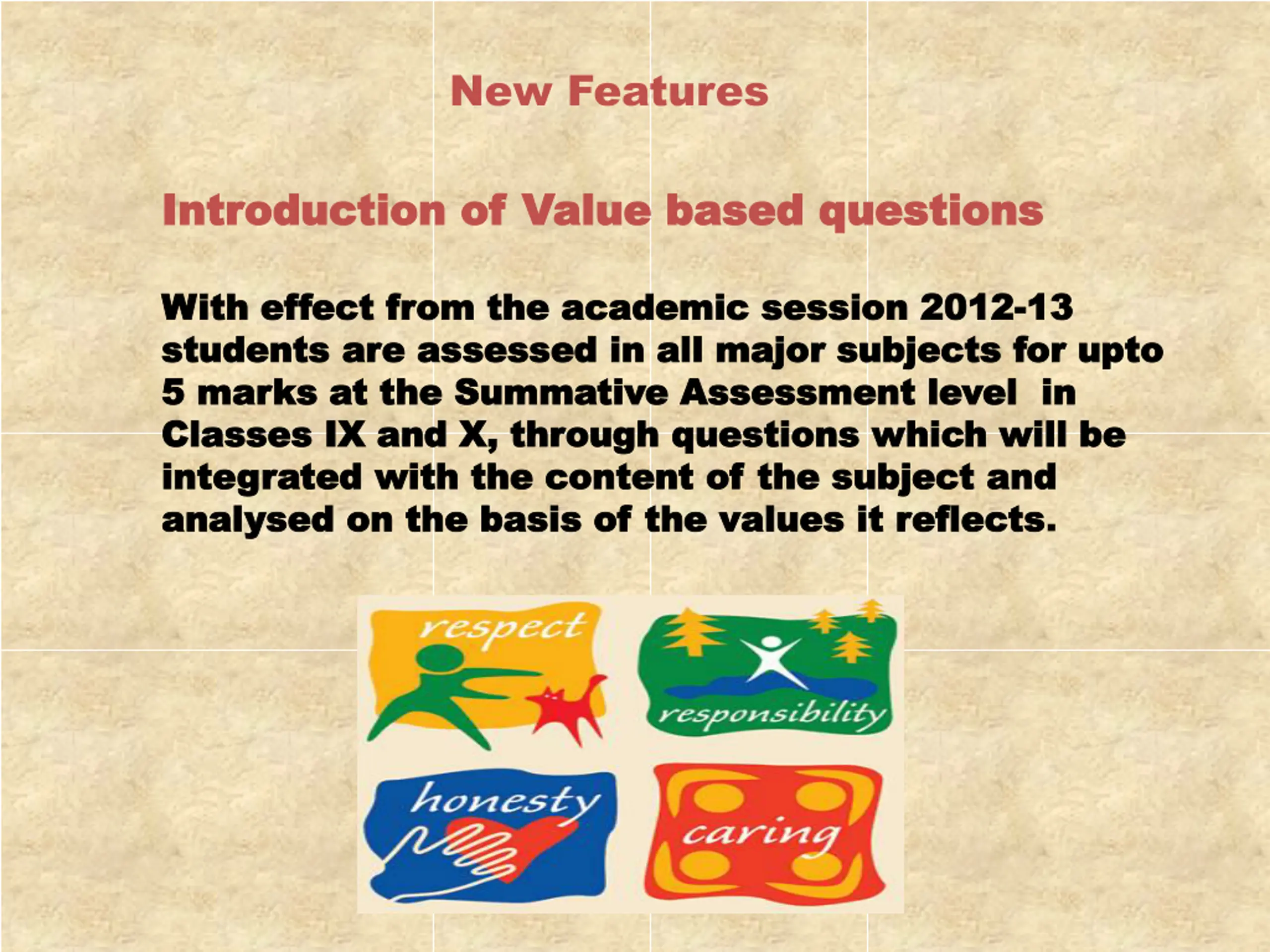 New Features

Introduction of Value based questions

With effect from the academic session 2012-13 students are assessed in all major subjects for upto 5 marks at the Summative Assessment level in Classes IX and X, through questions which will be integrated with the content of the subject and analysed on the basis of the values it reflects.

respect

responsibility

honesty

caring